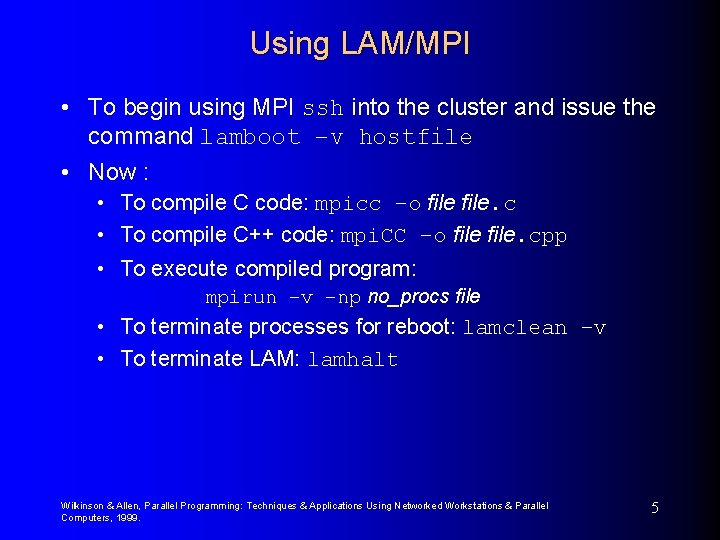 Using LAM/MPI

• To begin using MPI ssh into the cluster and issue the command lamboot –v hostfile

• Now :
  • To compile C code: mpicc –o file file.c
  • To compile C++ code: mpiCC –o file file.cpp
  • To execute compiled program:
    mpirun –v –np no_procs file
  • To terminate processes for reboot: lamclean –v
  • To terminate LAM: lamhalt

Wilkinson & Allen, Parallel Programming: Techniques & Applications Using Networked Workstations & Parallel Computers, 1999.

5